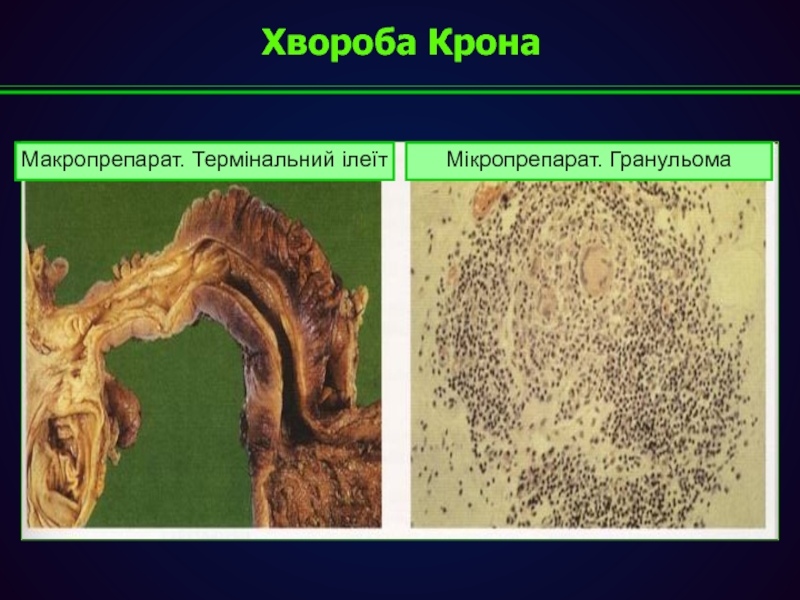 Хвороба Крона

Макропрепарат. Термінальний ілеїт

Мікропрепарат. Гранульома